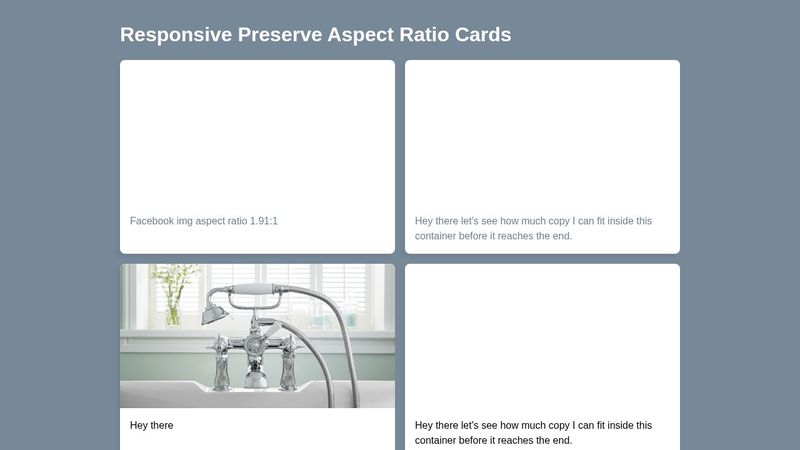 Responsive Preserve Aspect Ratio Cards

Facebook img aspect ratio 1.91:1

Hey there let's see how much copy I can fit inside this container before it reaches the end.

Hey there

Hey there let's see how much copy I can fit inside this container before it reaches the end.